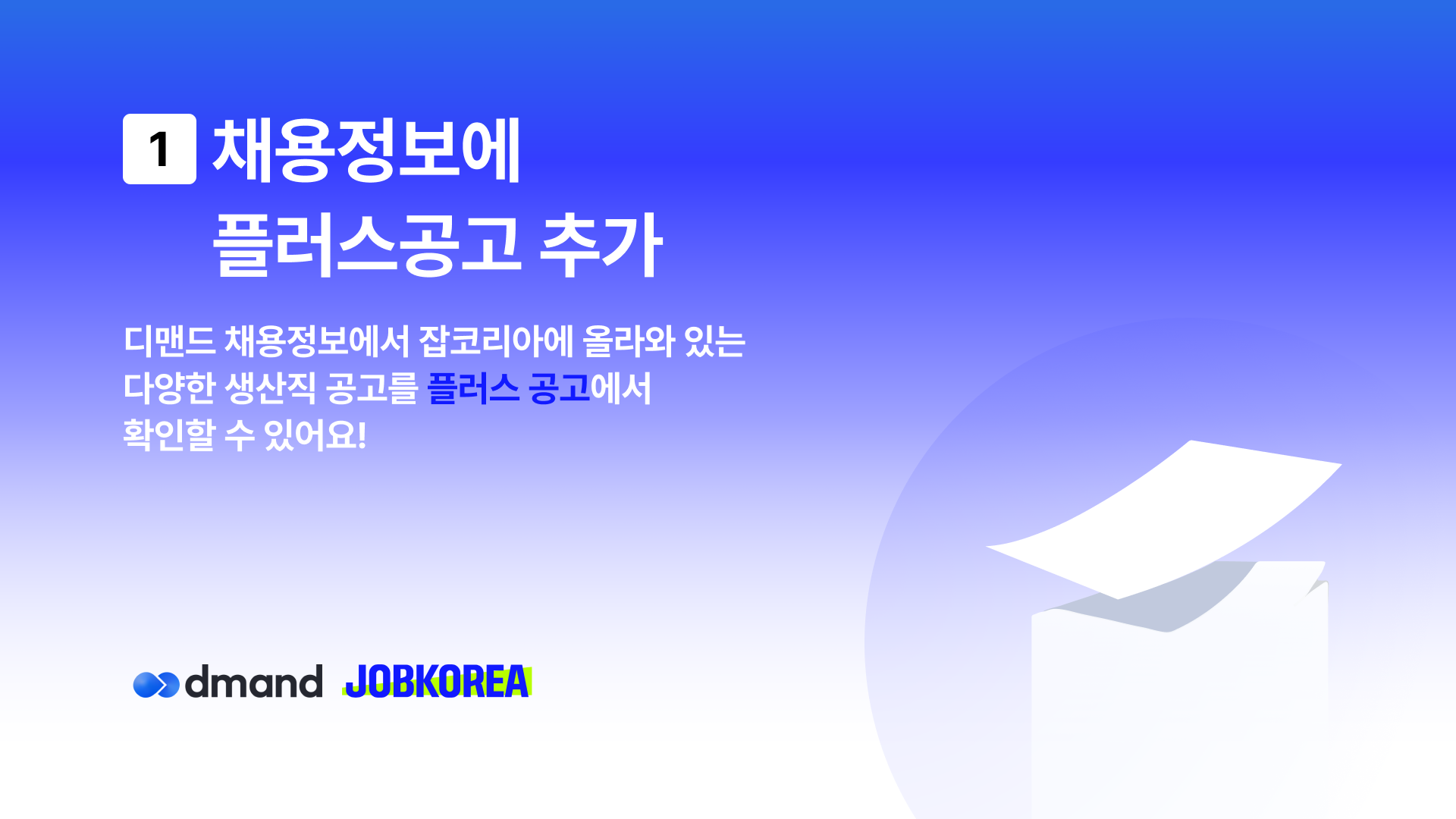 1 채용정보에
플러스공고 추가

디맨드 채용정보에서 잡코리아에 올라와 있는 다양한 생산직 공고를 플러스 공고에서 확인할 수 있어요!

dmand JOBKOREA